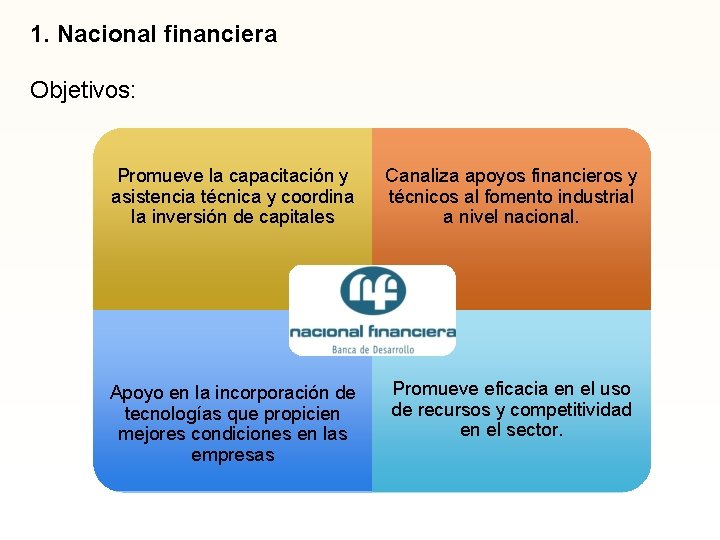 1. Nacional financiera

Objetivos:

Promueve la capacitación y asistencia técnica y coordina la inversión de capitales

Canaliza apoyos financieros y técnicos al fomento industrial a nivel nacional.

nf

nacional financiera

Banca de Desarrollo

Apoyo en la incorporación de tecnologías que propicien mejores condiciones en las empresas

Promueve eficacia en el uso de recursos y competitividad en el sector.